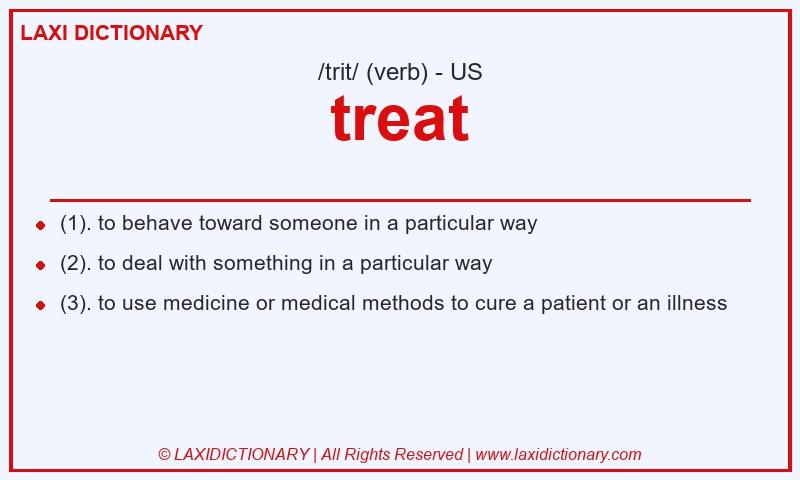 LAXI DICTIONARY

/trit/ (verb) - US

treat

- (1). to behave toward someone in a particular way
- (2). to deal with something in a particular way
- (3). to use medicine or medical methods to cure a patient or an illness

© LAXIDICTIONARY | All Rights Reserved | www.laxidictionary.com